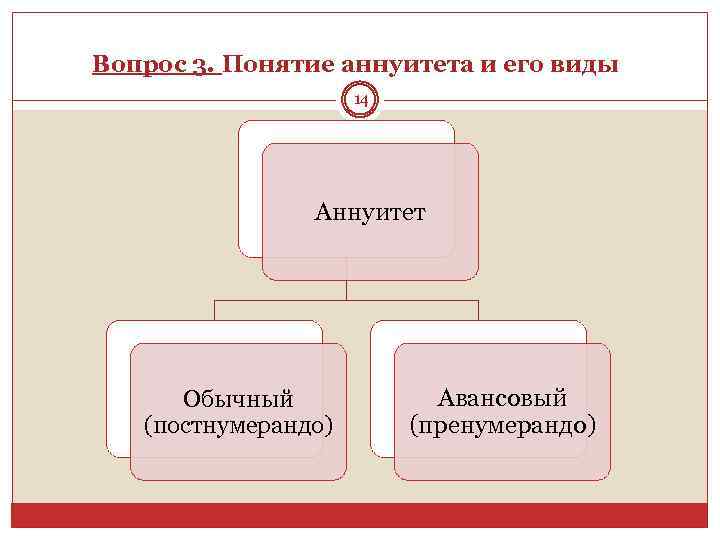 Вопрос 3. Понятие аннуитета и его виды

14

Аннуитет

Обычный (постнумерандо)

Авансовый (пренумерандо)